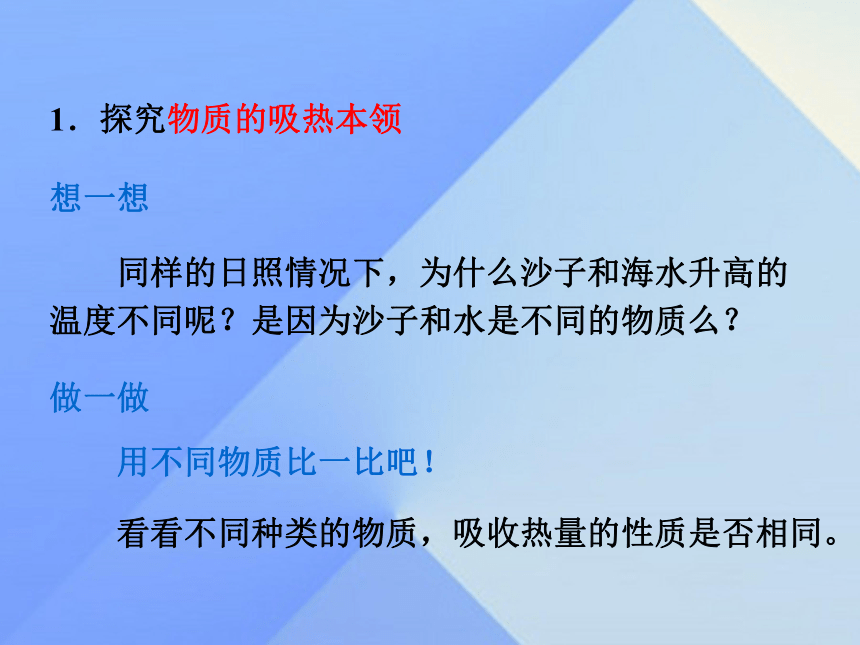 1．探究物质的吸热本领

想一想

同样的日照情况下，为什么沙子和海水升高的温度不同呢？是因为沙子和水是不同的物质么？

做一做

用不同物质比一比吧！

看看不同种类的物质，吸收热量的性质是否相同。